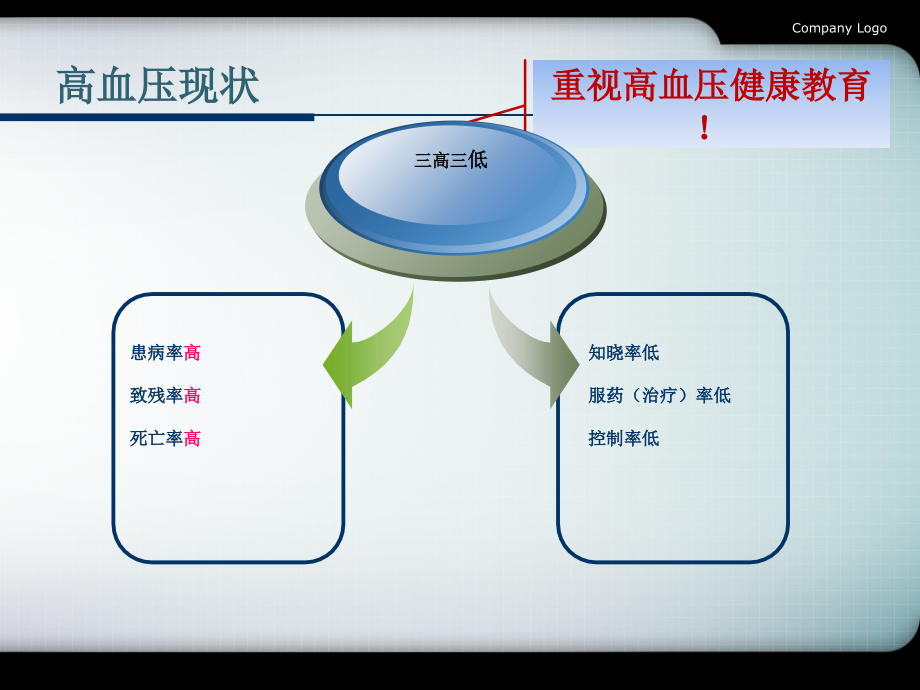 Company Logo

高血压现状

重视高血压健康教育！

三高三低

患病率高

致残率高

死亡率高

知晓率低

服药（治疗）率低

控制率低